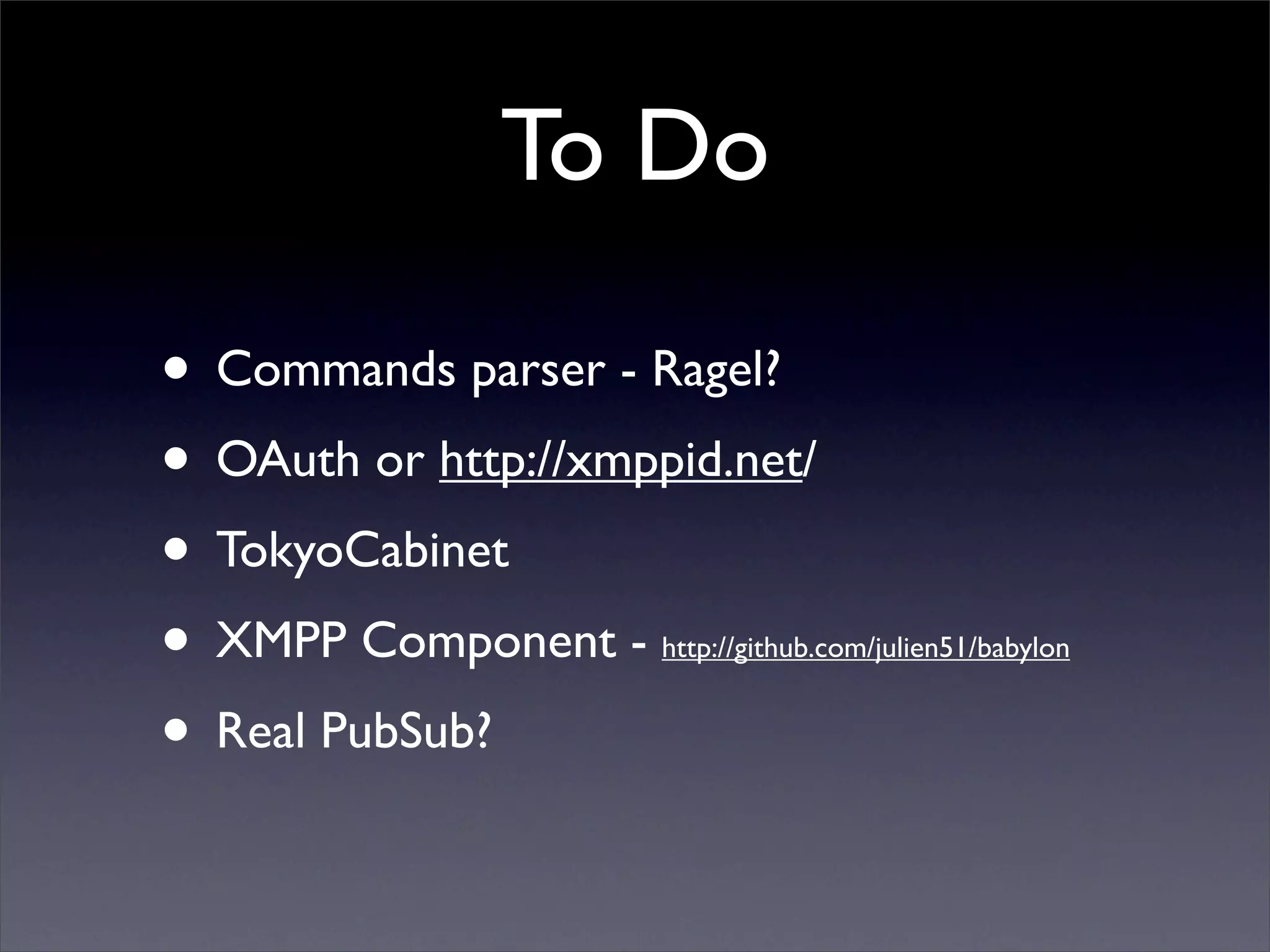 To Do

• Commands parser - Ragel?
• OAuth or http://xmppid.net/
• TokyoCabinet
• XMPP Component - http://github.com/julien51/babylon
• Real PubSub?